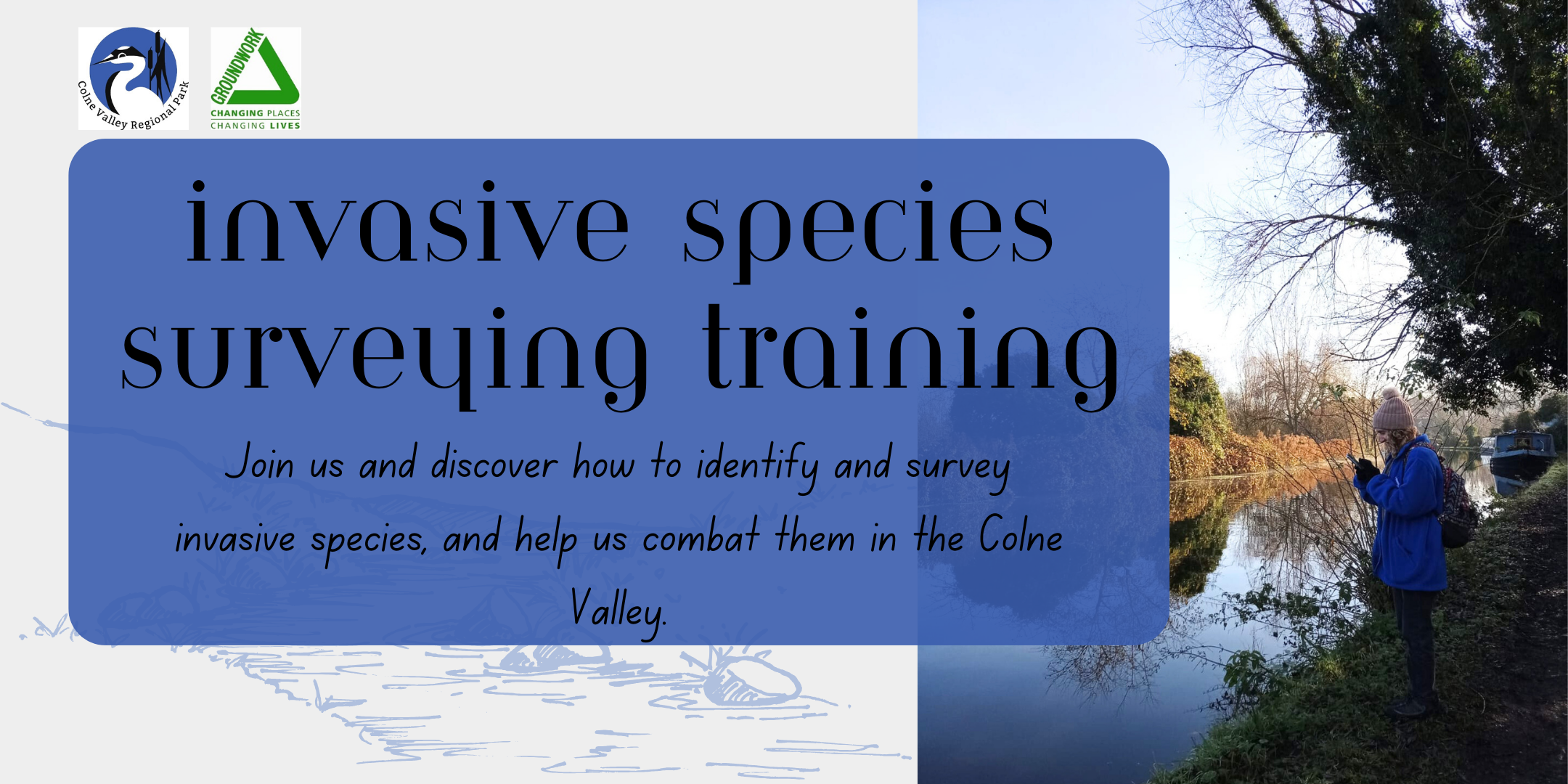 Colne Valley Regional Park

GROUNDWORK
CHANGING PLACES
CHANGING LIVES

invasive species surveying training

Join us and discover how to identify and survey invasive species, and help us combat them in the Colne Valley.